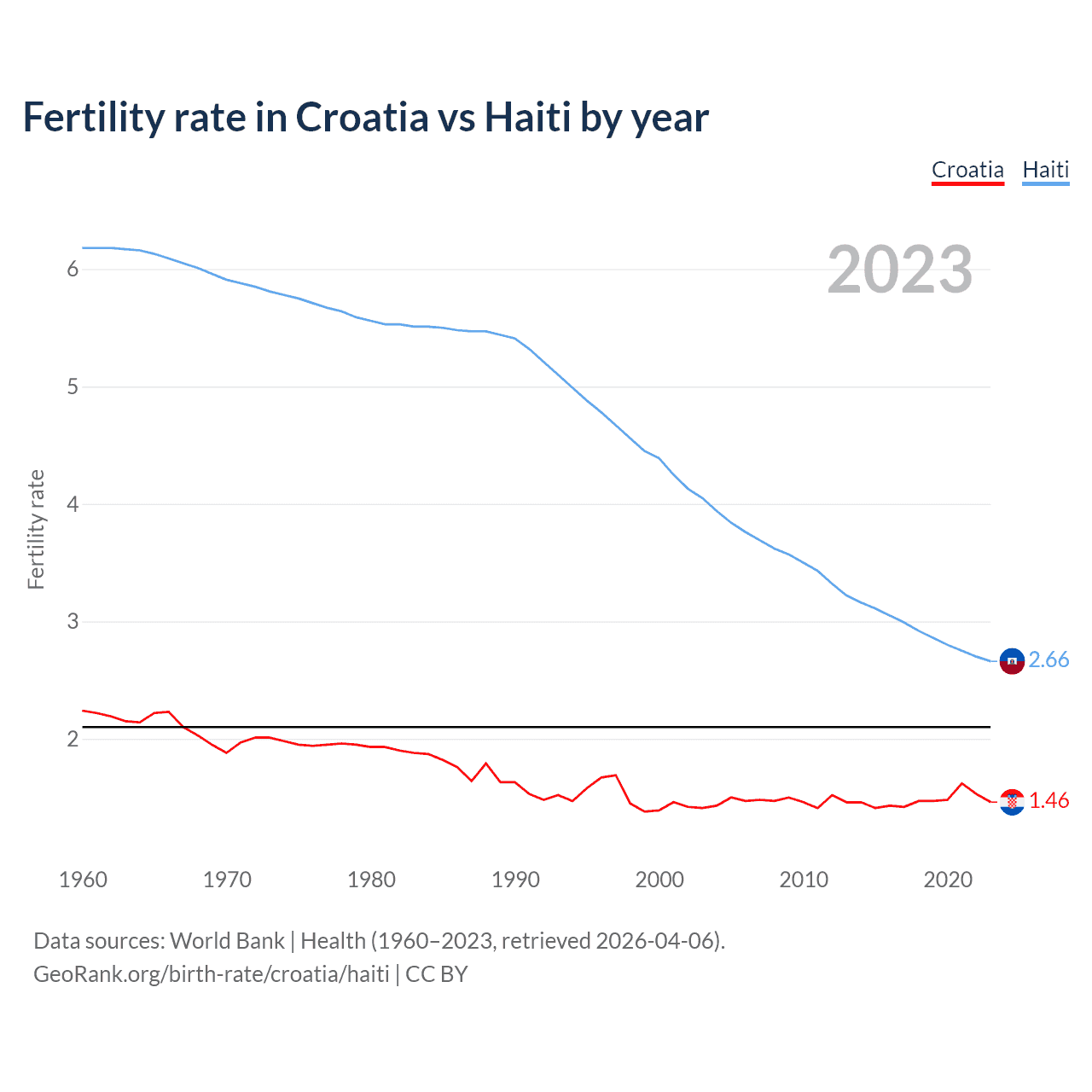 Fertility rate in Croatia vs Haiti by year

Croatia Haiti

2023

Fertility rate

6
5
4
3
2

2.66
1.46

1960 1970 1980 1990 2000 2010 2020

Data sources: World Bank | Health (1960–2023, retrieved 2026-04-06).
GeoRank.org/birth-rate/croatia/haiti | CC BY